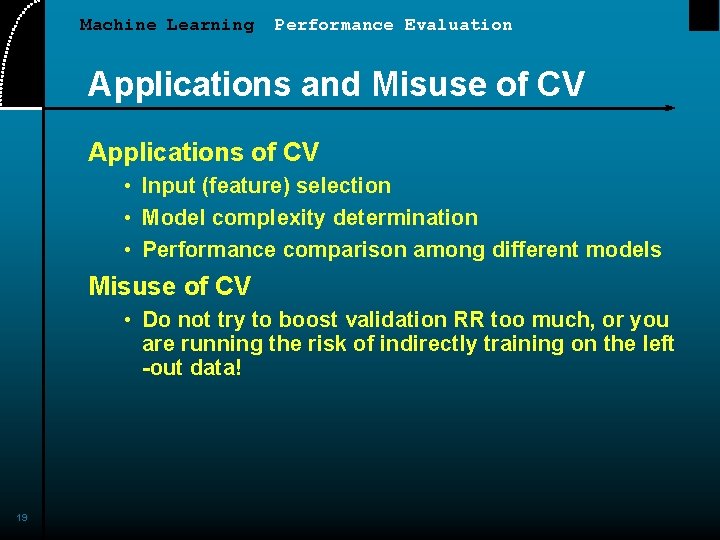 Machine Learning Performance Evaluation

Applications and Misuse of CV

Applications of CV

• Input (feature) selection
• Model complexity determination
• Performance comparison among different models

Misuse of CV

• Do not try to boost validation RR too much, or you are running the risk of indirectly training on the left -out data!

19